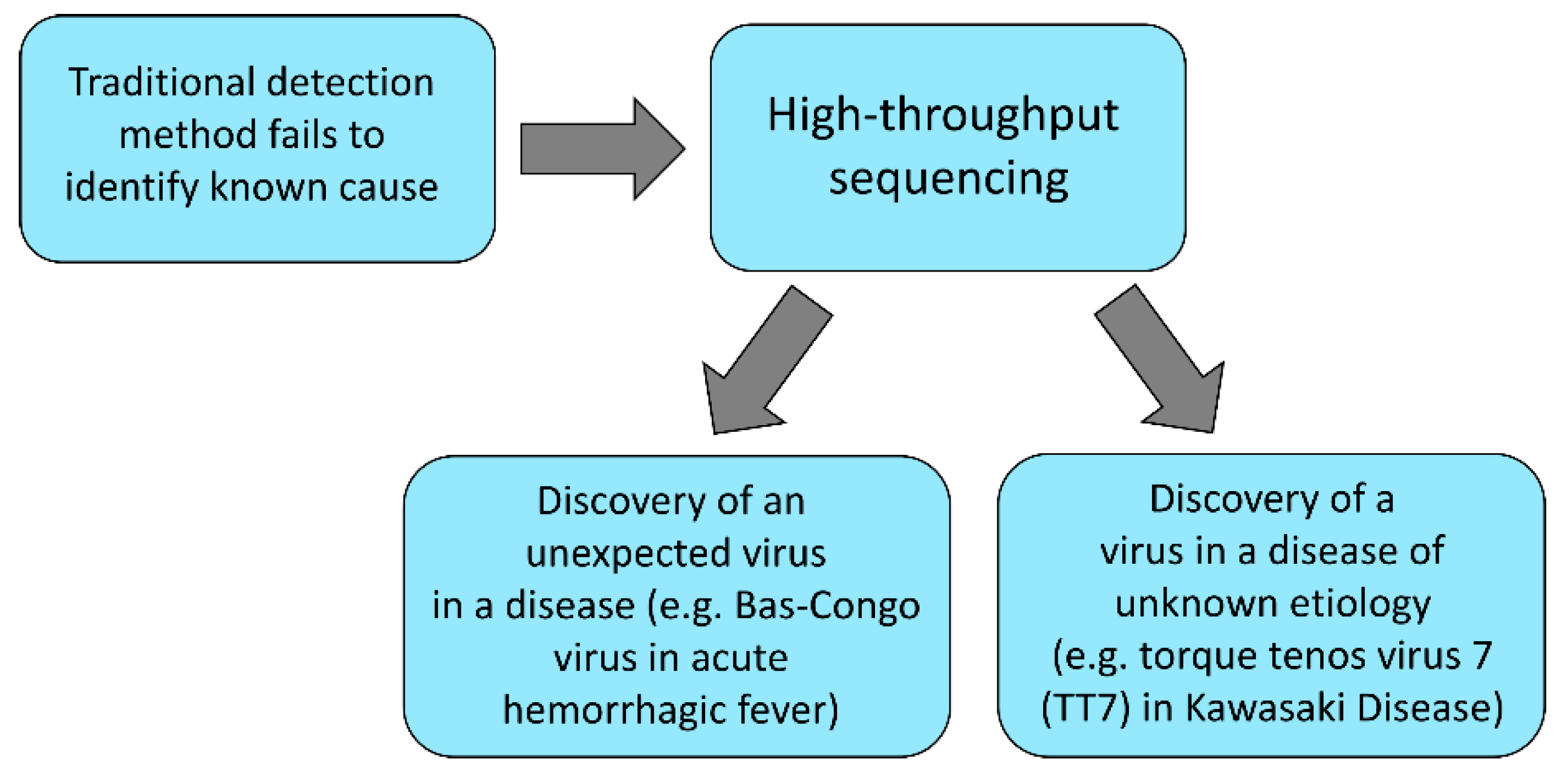 Traditional detection method fails to identify known cause

High-throughput sequencing

Discovery of an unexpected virus in a disease (e.g. Bas-Congo virus in acute hemorrhagic fever)

Discovery of a virus in a disease of unknown etiology (e.g. torque tenos virus 7 (TT7) in Kawasaki Disease)